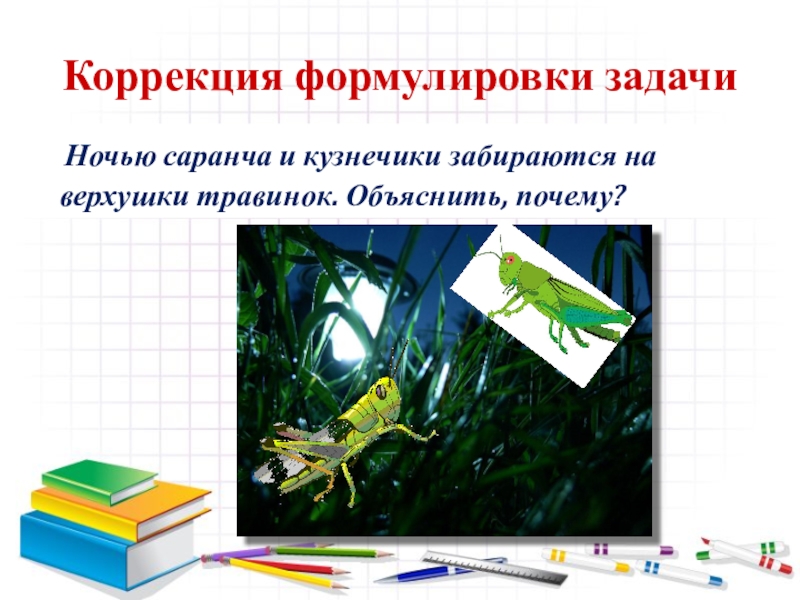 Коррекция формулировки задачи

Ночью саранча и кузнечики забираются на верхушки травинок. Объяснить, почему?